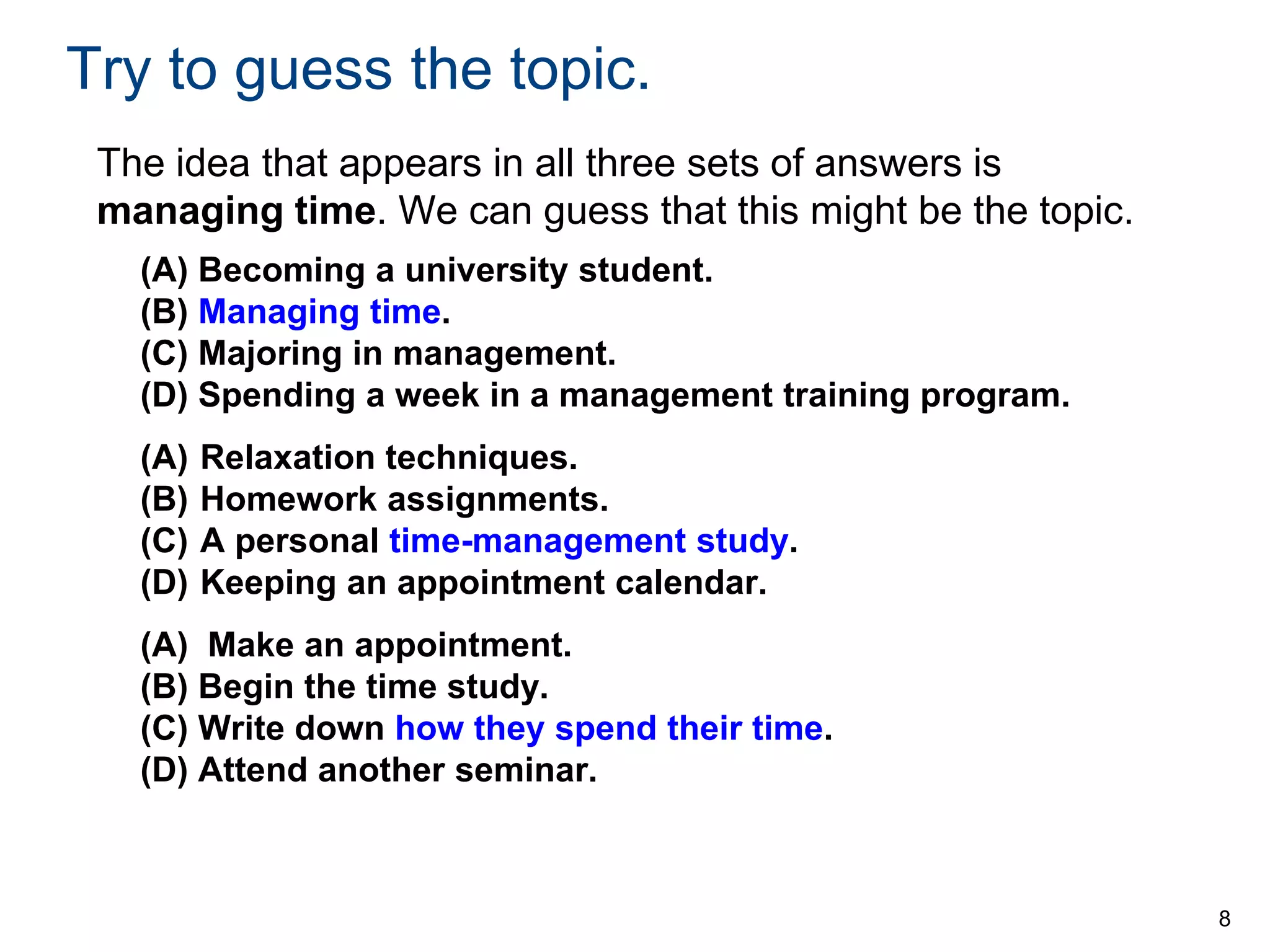 Try to guess the topic.

The idea that appears in all three sets of answers is managing time. We can guess that this might be the topic.

(A) Becoming a university student.
(B) Managing time.
(C) Majoring in management.
(D) Spending a week in a management training program.

(A) Relaxation techniques.
(B) Homework assignments.
(C) A personal time-management study.
(D) Keeping an appointment calendar.

(A) Make an appointment.
(B) Begin the time study.
(C) Write down how they spend their time.
(D) Attend another seminar.

8